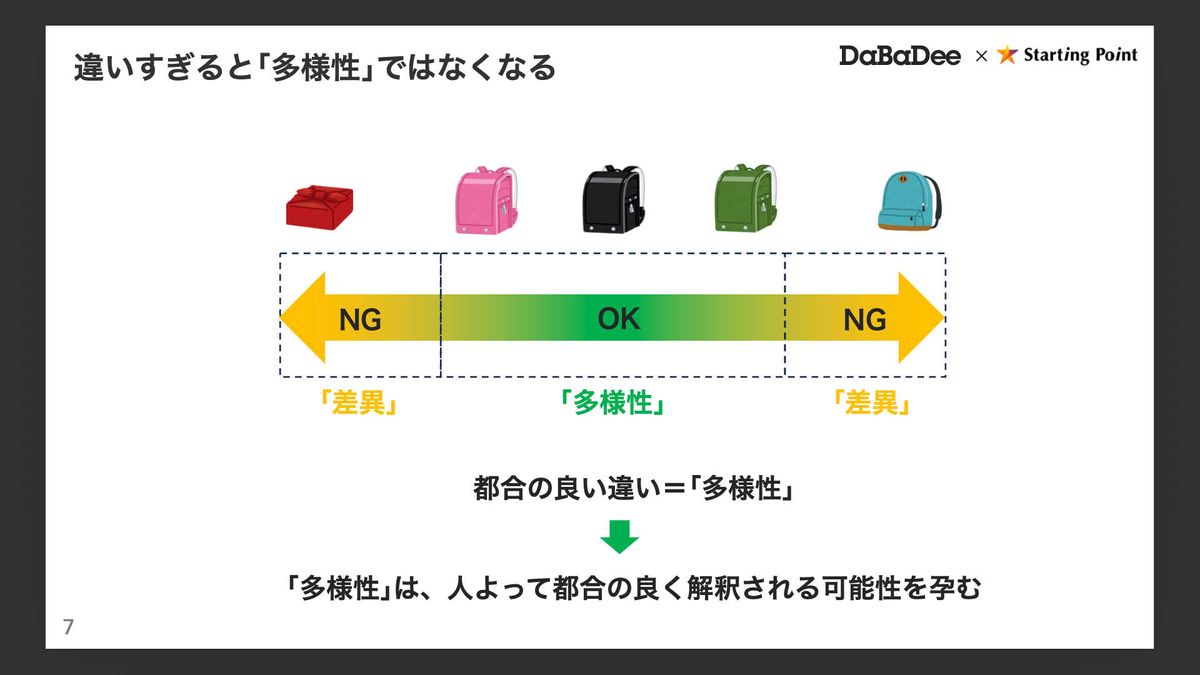 違いすぎると「多様性」ではなくなる

DaBaDee × Starting Point

NG OK NG

「差異」 「多様性」 「差異」

都合の良い違い＝「多様性」

「多様性」は、人よって都合の良く解釈される可能性を孕む

7